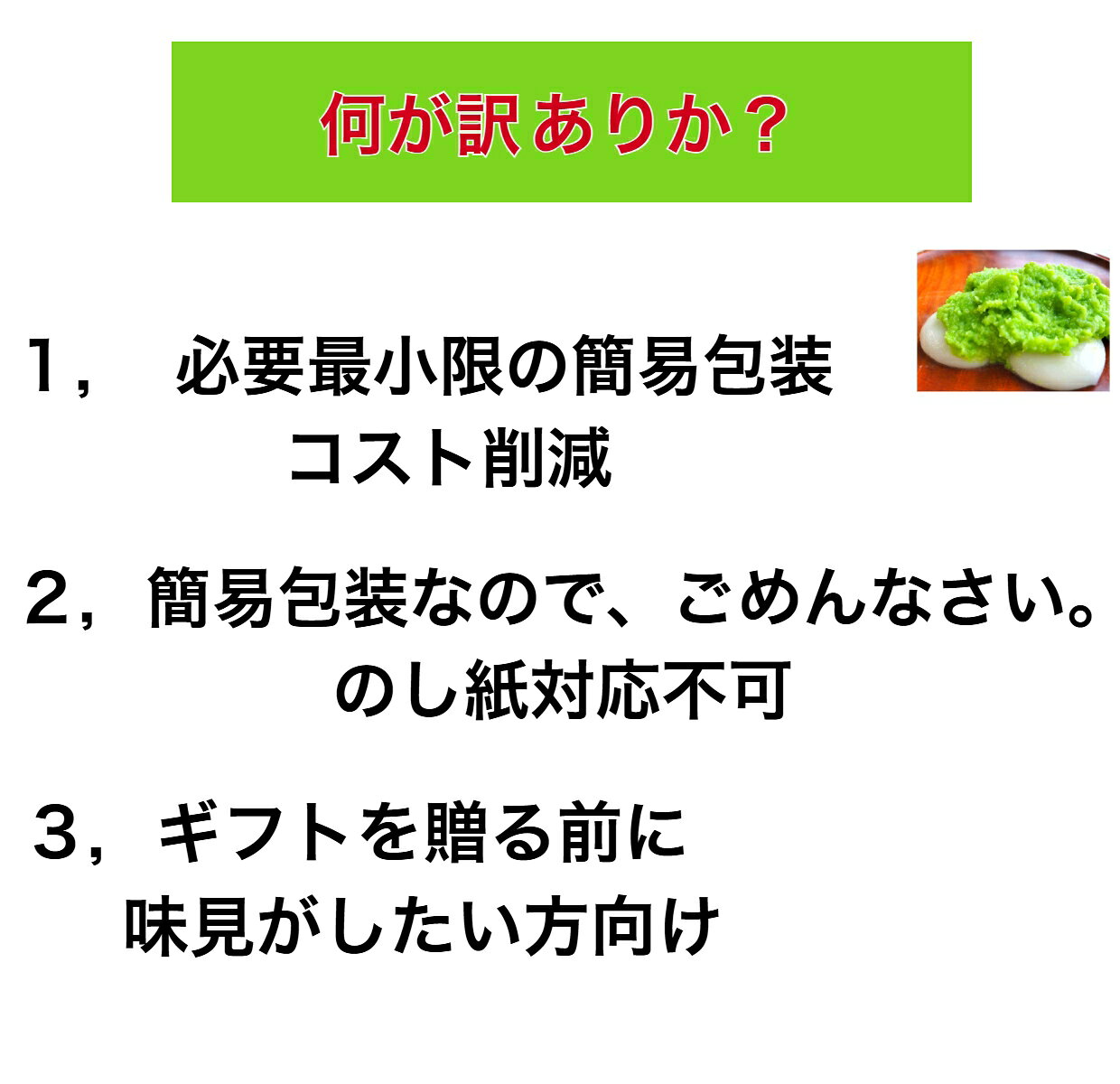 何が訳ありか？

1，　必要最小限の簡易包装
コスト削減

2，簡易包装なので、ごめんなさい。
のし紙対応不可

3，ギフトを贈る前に
味見がしたい方向け